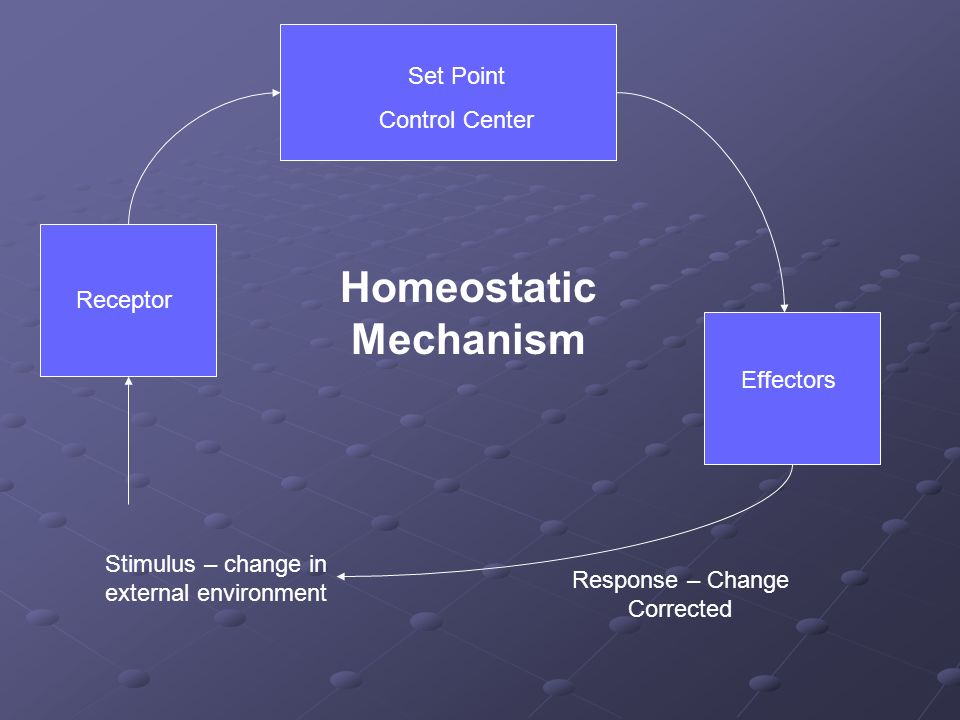 Set Point

Control Center

Receptor

Homeostatic Mechanism

Effectors

Stimulus – change in external environment

Response – Change Corrected